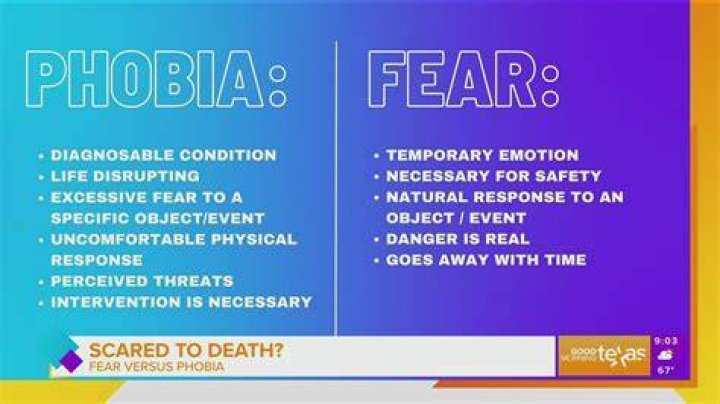 PHOBIA:

• DIAGNOSABLE CONDITION
• LIFE DISRUPTING
• EXCESSIVE FEAR TO A SPECIFIC OBJECT/EVENT
• UNCOMFORTABLE PHYSICAL RESPONSE
• PERCEIVED THREATS
• INTERVENTION IS NECESSARY

FEAR:

• TEMPORARY EMOTION
• NECESSARY FOR SAFETY
• NATURAL RESPONSE TO AN OBJECT / EVENT
• DANGER IS REAL
• GOES AWAY WITH TIME

SCARED TO DEATH?
FEAR VERSUS PHOBIA

GOOD MORNING texas

9:03
67°